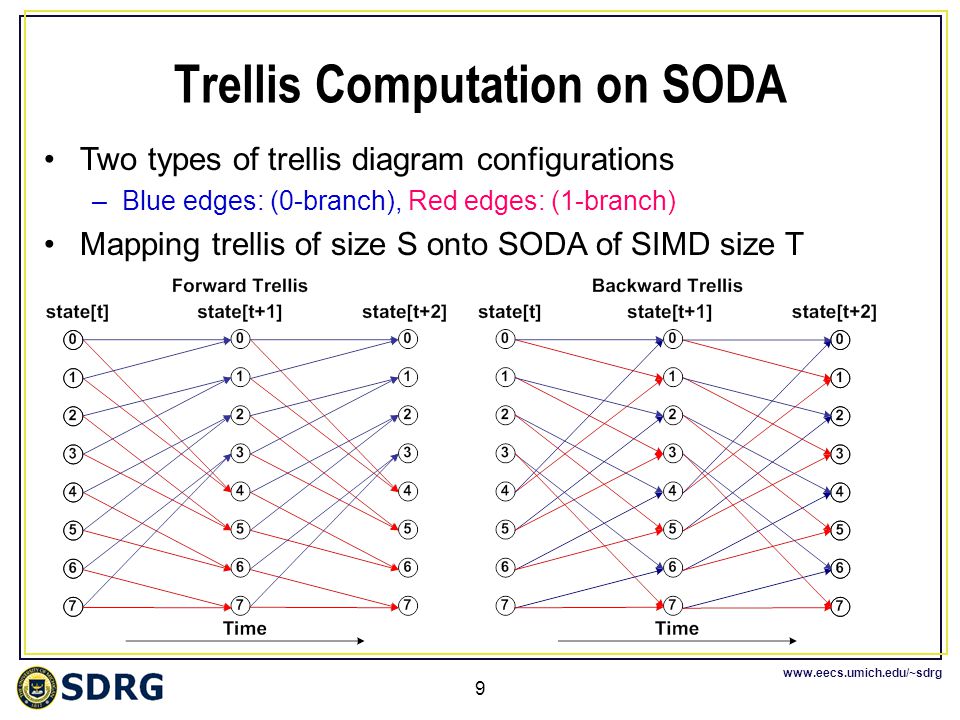 Trellis Computation on SODA

• Two types of trellis diagram configurations
– Blue edges: (0-branch), Red edges: (1-branch)
• Mapping trellis of size S onto SODA of SIMD size T

Forward Trellis
state[t] state[t+1] state[t+2]
0 0 0
1 1 1
2 2 2
3 3 3
4 4 4
5 5 5
6 6 6
7 7 7
Time

Backward Trellis
state[t] state[t+1] state[t+2]
0 0 0
1 1 1
2 2 2
3 3 3
4 4 4
5 5 5
6 6 6
7 7 7
Time

SDRG
9
www.eecs.umich.edu/~sdrg